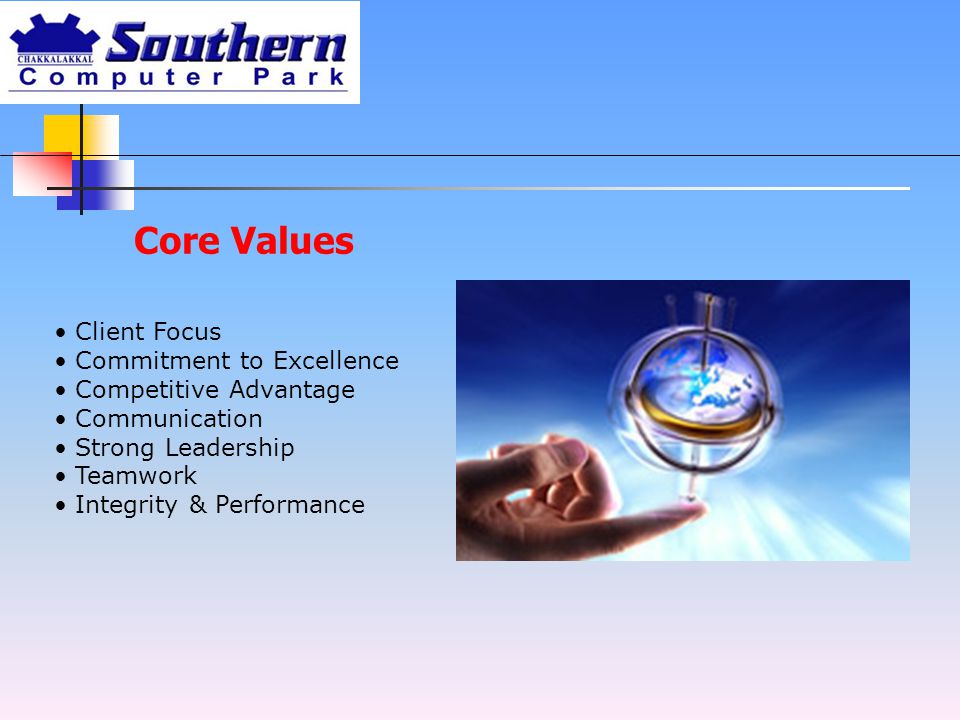 CHAKKALAKKAL Southern Computer Park

Core Values

• Client Focus
• Commitment to Excellence
• Competitive Advantage
• Communication
• Strong Leadership
• Teamwork
• Integrity & Performance